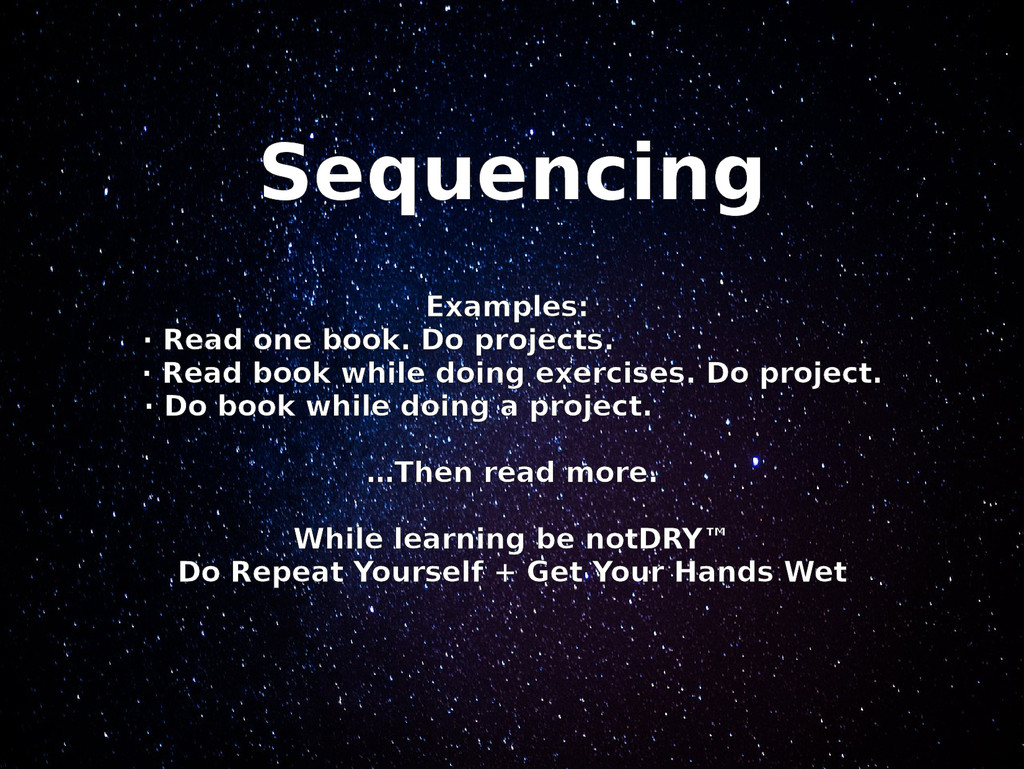 Sequencing

Examples:
· Read one book. Do projects.
· Read book while doing exercises. Do project.
· Do book while doing a project.

...Then read more.

While learning be notDRY™
Do Repeat Yourself + Get Your Hands Wet